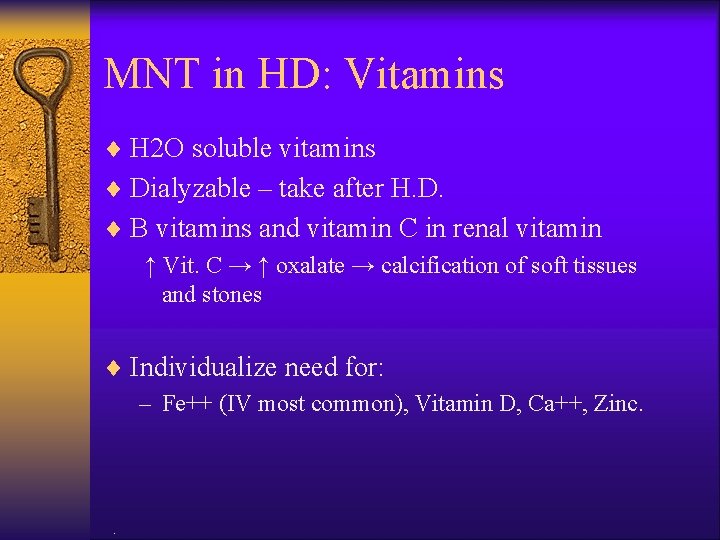 MNT in HD: Vitamins

♦ H2O soluble vitamins

♦ Dialyzable – take after H.D.

♦ B vitamins and vitamin C in renal vitamin

↑ Vit. C → ↑ oxalate → calcification of soft tissues and stones

♦ Individualize need for:

– Fe++ (IV most common), Vitamin D, Ca++, Zinc.